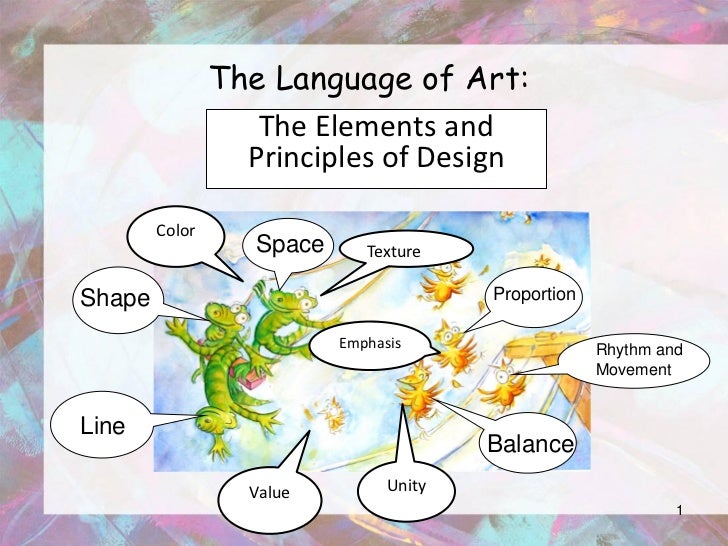 The Language of Art:

The Elements and Principles of Design

Color

Space

Texture

Shape

Proportion

Emphasis

Rhythm and Movement

Line

Balance

Value

Unity

1